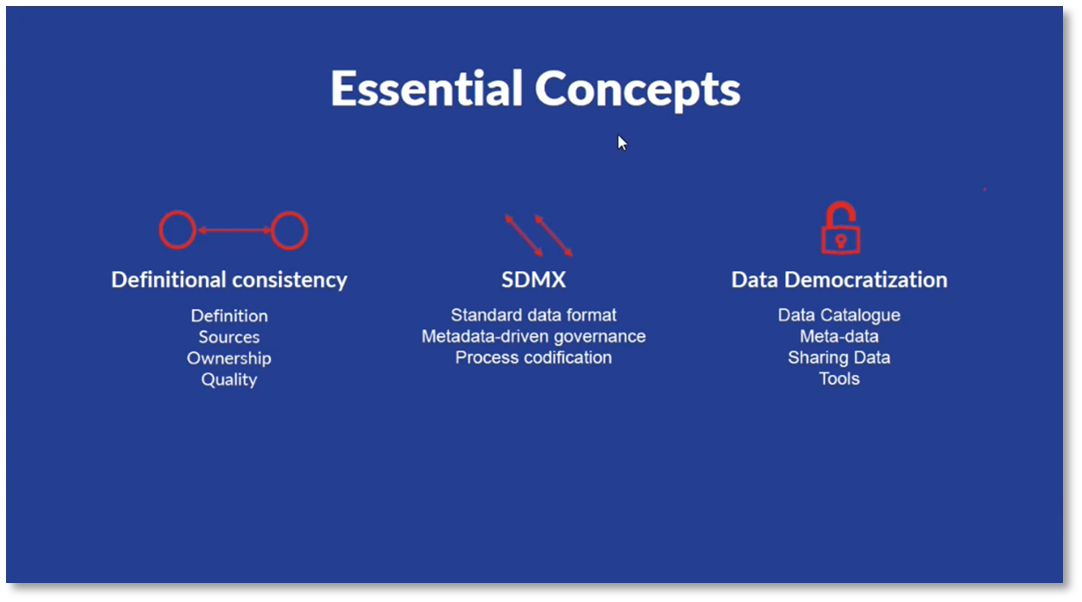 Essential Concepts

Definitional consistency

Definition
Sources
Ownership
Quality

SDMX

Standard data format
Metadata-driven governance
Process codification

Data Democratization

Data Catalogue
Meta-data
Sharing Data
Tools